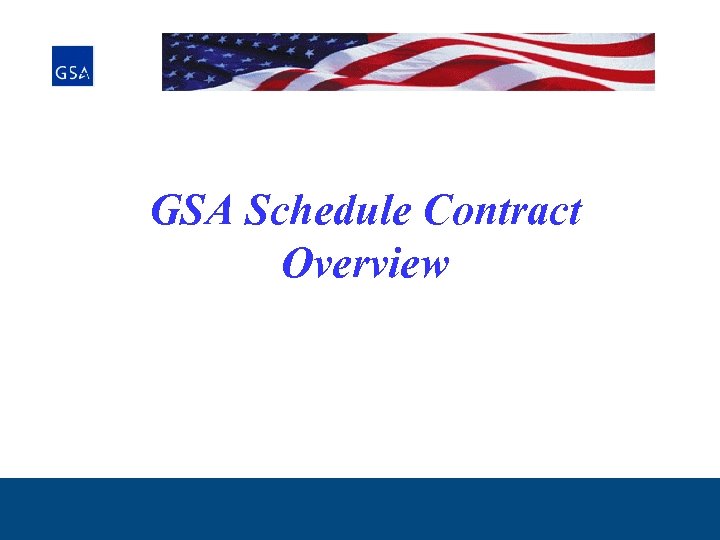 GSA

GSA Schedule Contract Overview